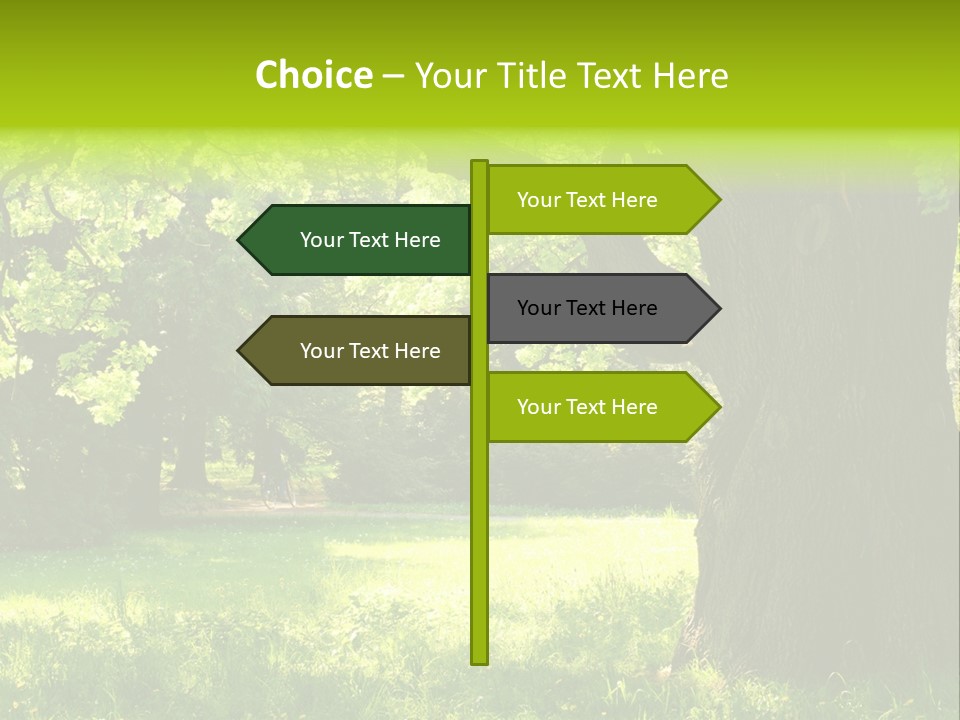 Choice – Your Title Text Here

Your Text Here

Your Text Here

Your Text Here

Your Text Here

Your Text Here